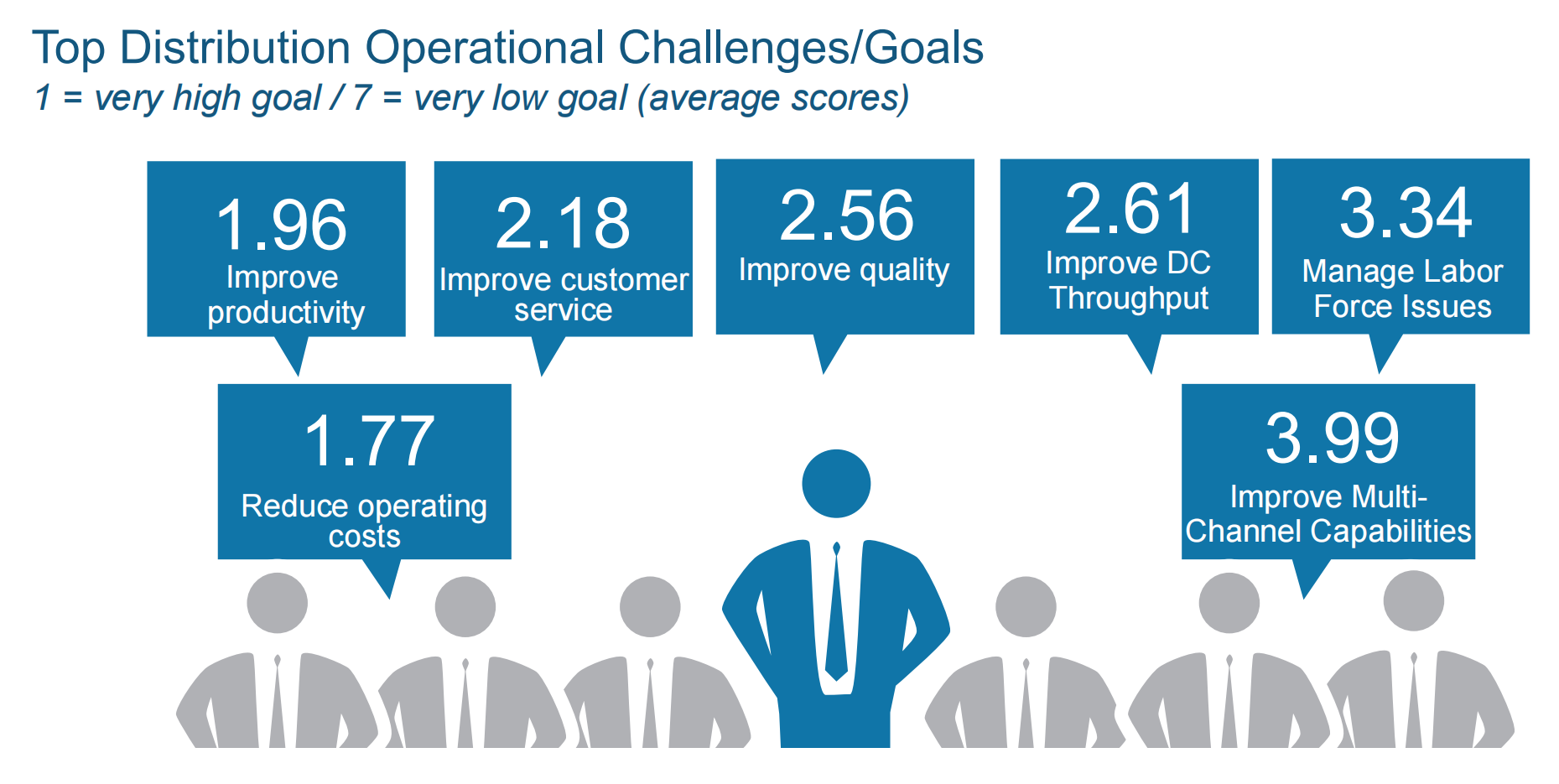 Top Distribution Operational Challenges/Goals

1 = very high goal / 7 = very low goal (average scores)

1.96
Improve productivity

2.18
Improve customer service

2.56
Improve quality

2.61
Improve DC Throughput

3.34
Manage Labor Force Issues

1.77
Reduce operating costs

3.99
Improve Multi-Channel Capabilities